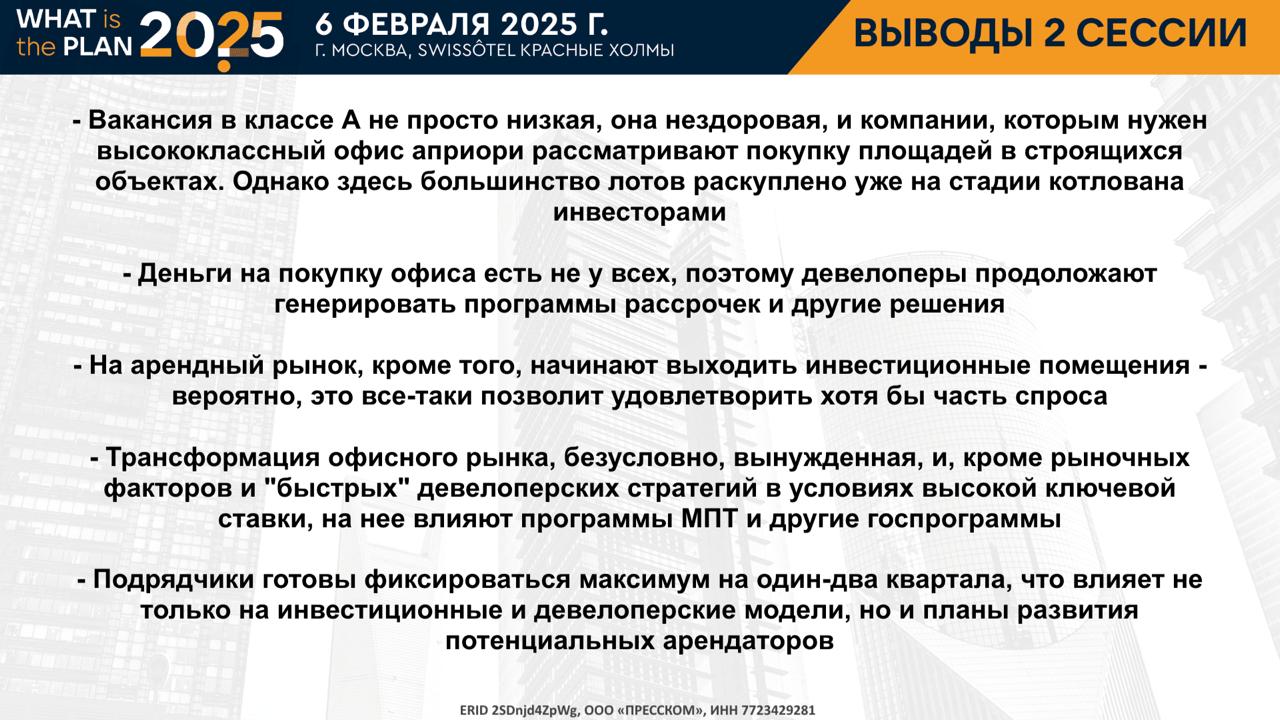 WHAT is the PLAN 2025

6 ФЕВРАЛЯ 2025 Г.
Г. МОСКВА, SWISSÔTEL КРАСНЫЕ ХОЛМЫ

ВЫВОДЫ 2 СЕССИИ

- Вакансия в классе А не просто низкая, она нездоровая, и компании, которым нужен высококлассный офис априори рассматривают покупку площадей в строящихся объектах. Однако здесь большинство лотов раскуплено уже на стадии котлована инвесторами

- Деньги на покупку офиса есть не у всех, поэтому девелоперы продоложают генерировать программы рассрочек и другие решения

- На арендный рынок, кроме того, начинают выходить инвестиционные помещения - вероятно, это все-таки позволит удовлетворить хотя бы часть спроса

- Трансформация офисного рынка, безусловно, вынужденная, и, кроме рыночных факторов и "быстрых" девелоперских стратегий в условиях высокой ключевой ставки, на нее влияют программы МПТ и другие госпрограммы

- Подрядчики готовы фиксироваться максимум на один-два квартала, что влияет не только на инвестиционные и девелоперские модели, но и планы развития потенциальных арендаторов

ERID 2SDnjd4ZpWg, ООО «ПРЕССКОМ», ИНН 7723429281